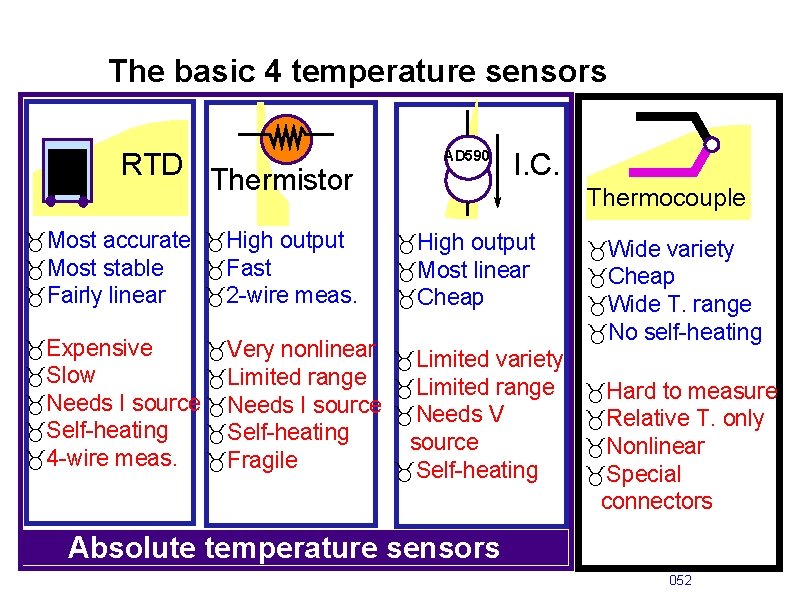 The basic 4 temperature sensors

RTD

Most accurate
Most stable
Fairly linear

Expensive
Slow
Needs I source
Self-heating
4-wire meas.

Thermistor

High output
Fast
2-wire meas.

Very nonlinear
Limited range
Needs I source
Self-heating
Fragile

AD590

I.C.

High output
Most linear
Cheap

Limited variety
Limited range
Needs V source
Self-heating

Thermocouple

Wide variety
Cheap
Wide T. range
No self-heating

Hard to measure
Relative T. only
Nonlinear
Special connectors

Absolute temperature sensors

052